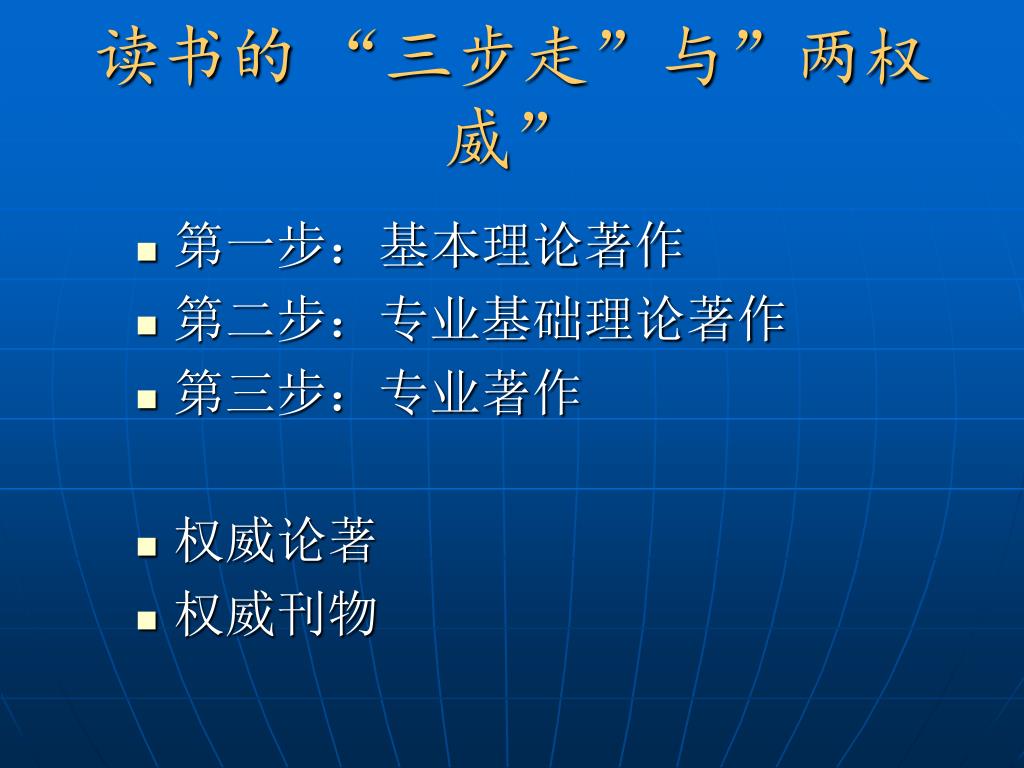 读书的“三步走”与”两权威”

- 第一步：基本理论著作
- 第二步：专业基础理论著作
- 第三步：专业著作

- 权威论著
- 权威刊物